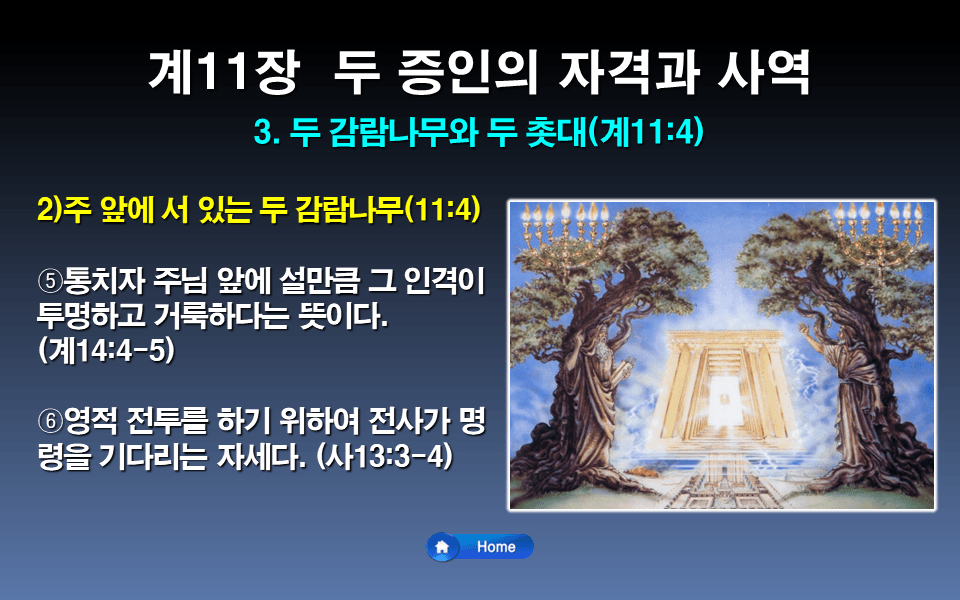 계11장 두 증인의 자격과 사역

3. 두 감람나무와 두 촛대(계11:4)

2)주 앞에 서 있는 두 감람나무(11:4)

⑤통치자 주님 앞에 설만큼 그 인격이 투명하고 거룩하다는 뜻이다. (계14:4-5)

⑥영적 전투를 하기 위하여 전사가 명령을 기다리는 자세다. (사13:3-4)

Home